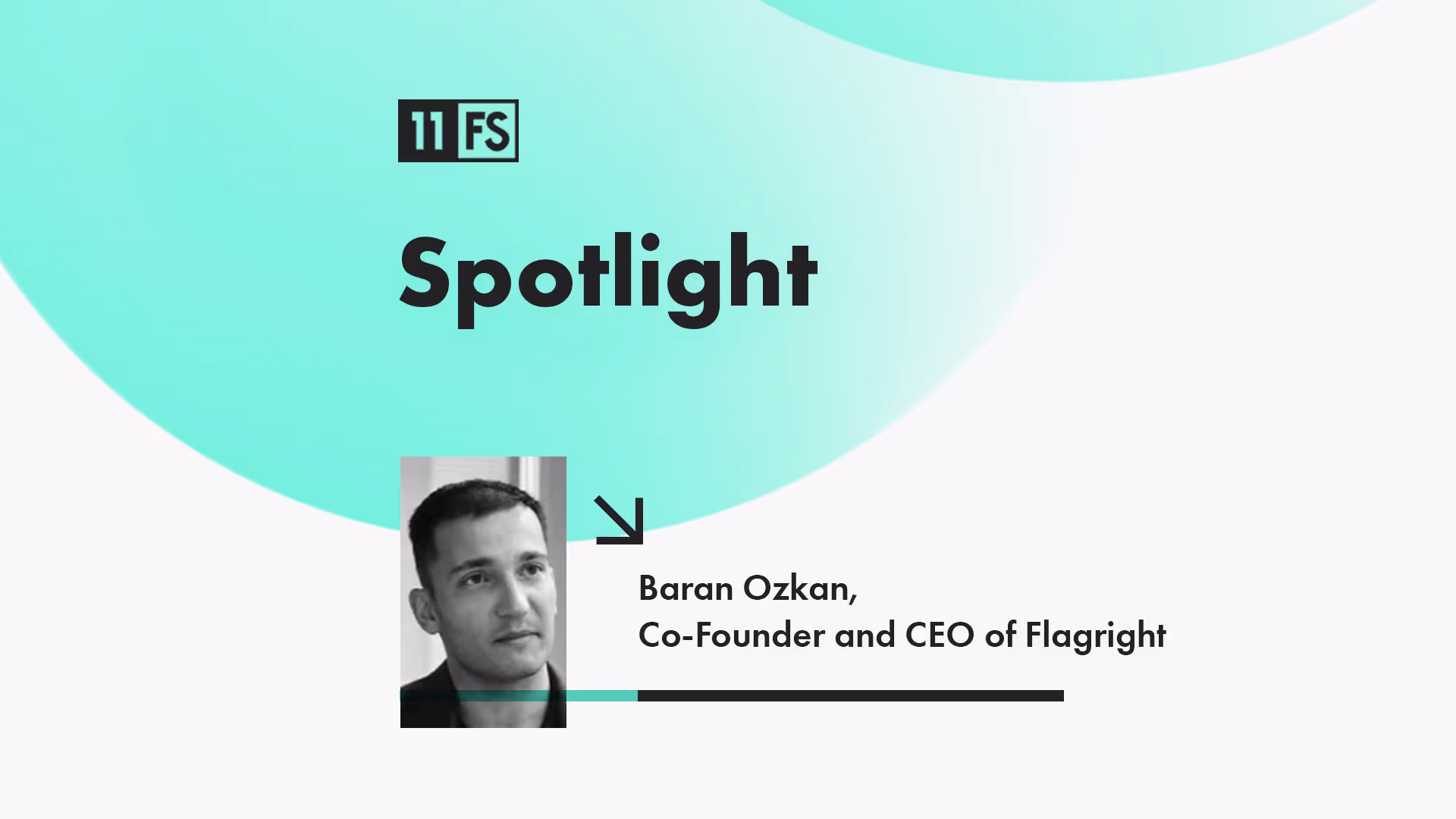 11 FS

Spotlight

Baran Ozkan,
Co-Founder and CEO of Flagright